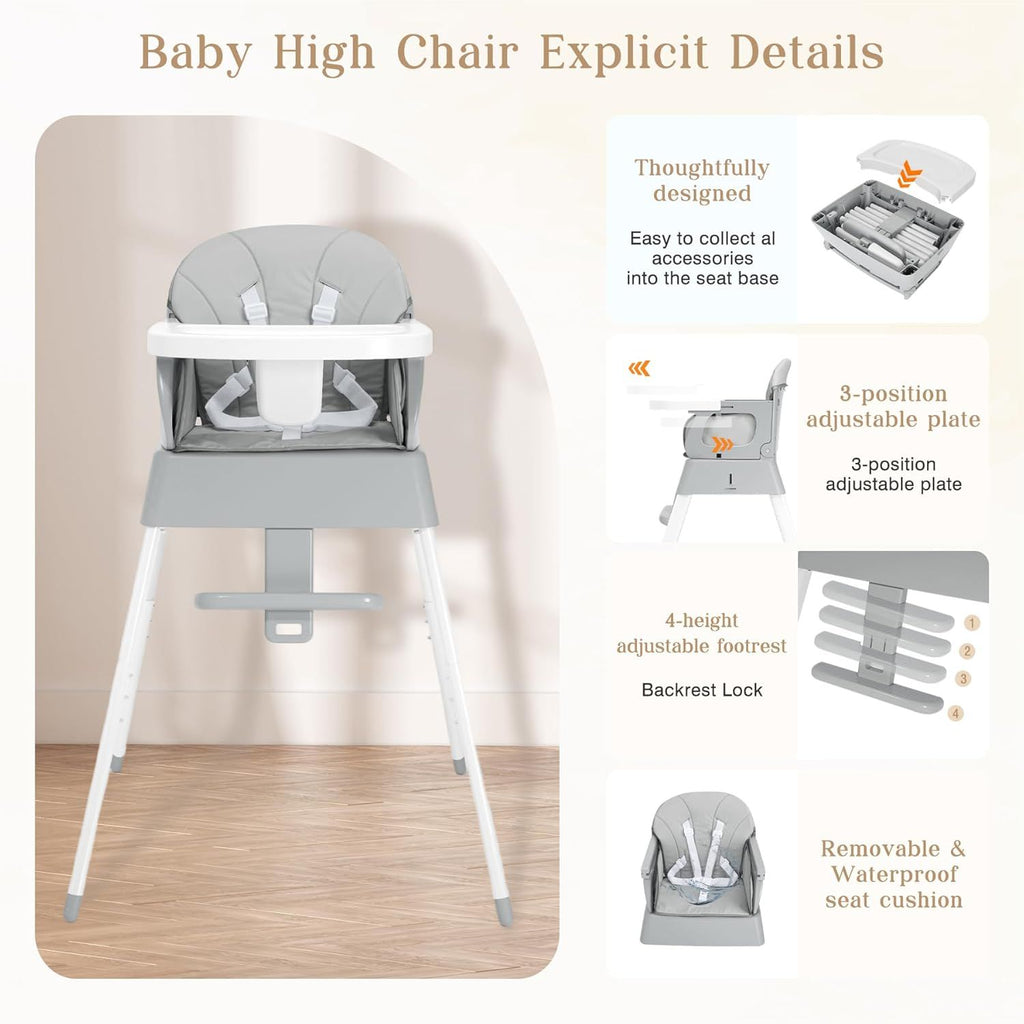 Baby High Chair Explicit Details

Thoughtfully designed

Easy to collect al accessories into the seat base

3-position adjustable plate

3-position adjustable plate

4-height adjustable footrest

Backrest Lock

1
2
3
4

Removable & Waterproof seat cushion